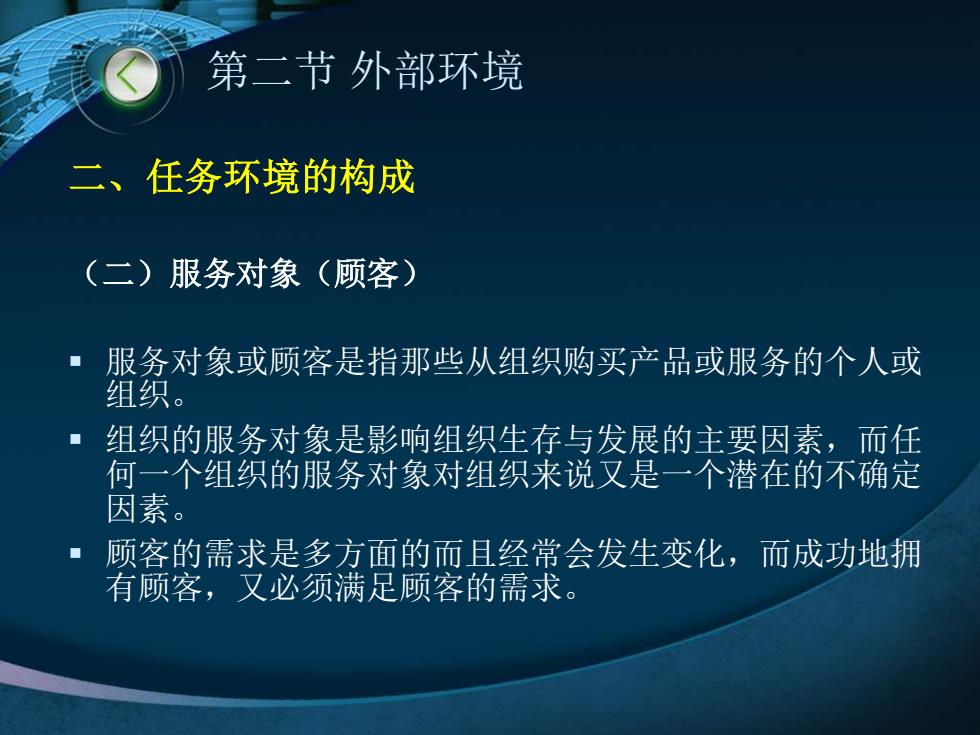 第二节 外部环境

二、任务环境的构成

（二）服务对象（顾客）

▪ 服务对象或顾客是指那些从组织购买产品或服务的个人或组织。
▪ 组织的服务对象是影响组织生存与发展的主要因素，而任何一个组织的服务对象对组织来说又是一个潜在的不确定因素。
▪ 顾客的需求是多方面的而且经常会发生变化，而成功地拥有顾客，又必须满足顾客的需求。